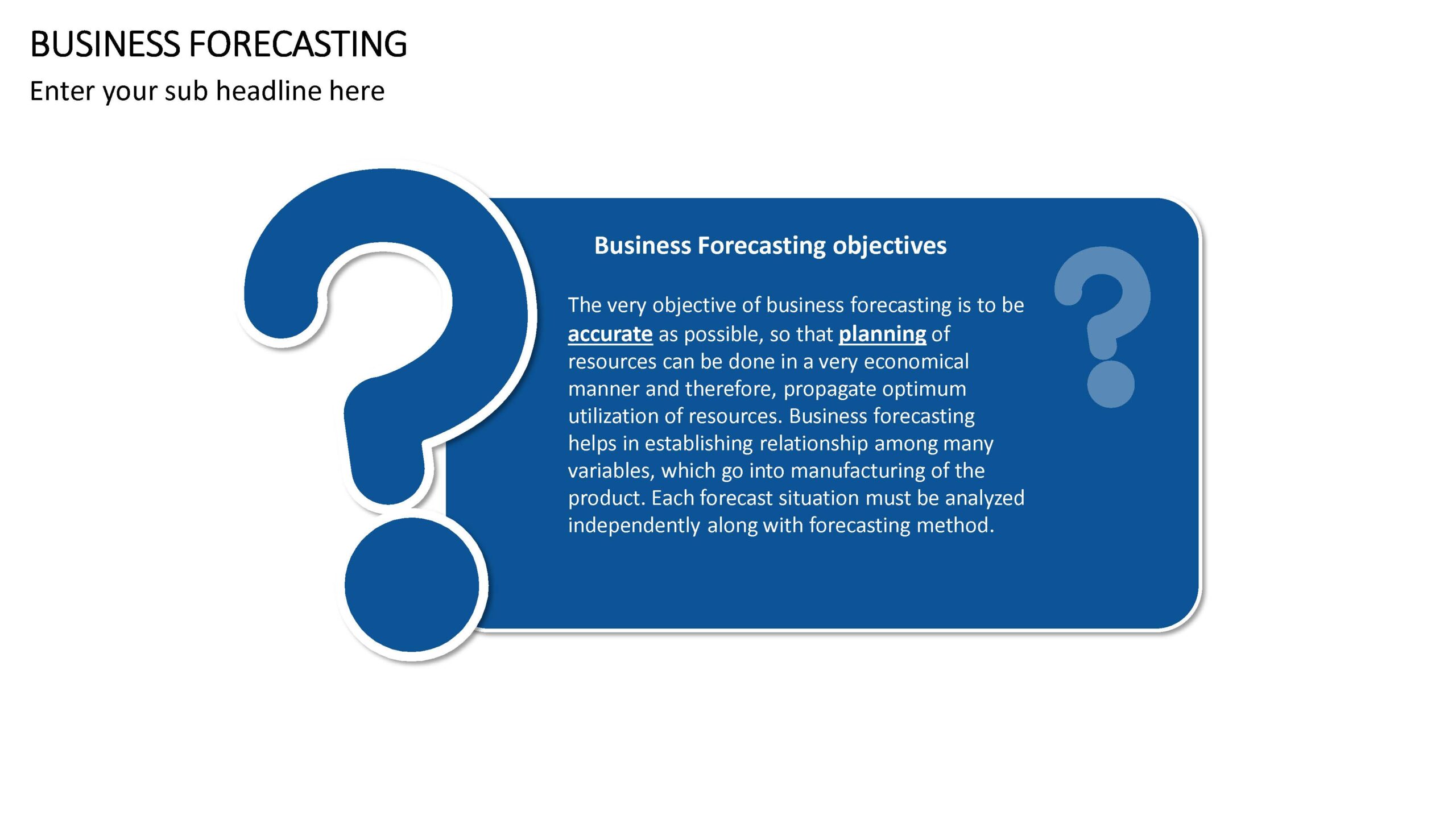 BUSINESS FORECASTING

Enter your sub headline here

Business Forecasting objectives

The very objective of business forecasting is to be accurate as possible, so that planning of resources can be done in a very economical manner and therefore, propagate optimum utilization of resources. Business forecasting helps in establishing relationship among many variables, which go into manufacturing of the product. Each forecast situation must be analyzed independently along with forecasting method.